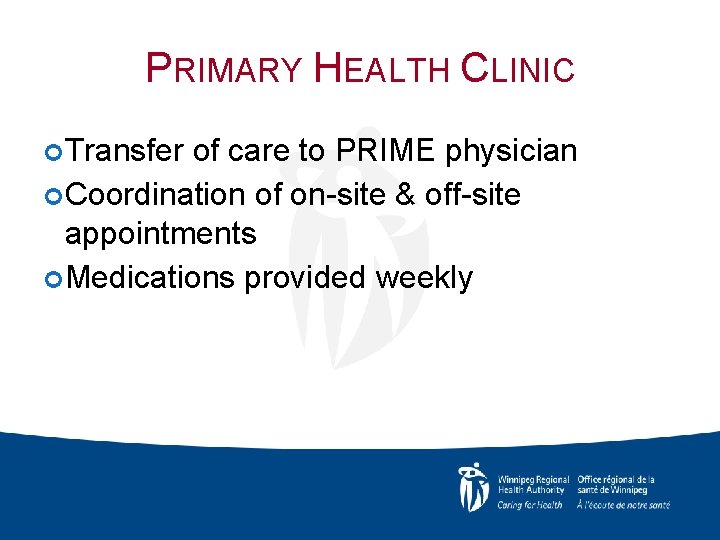 PRIMARY HEALTH CLINIC

Transfer of care to PRIME physician

Coordination of on-site & off-site appointments

Medications provided weekly

Winnipeg Regional Health Authority
Caring for Health

Office régional de la santé de Winnipeg
À l'écoute de notre santé